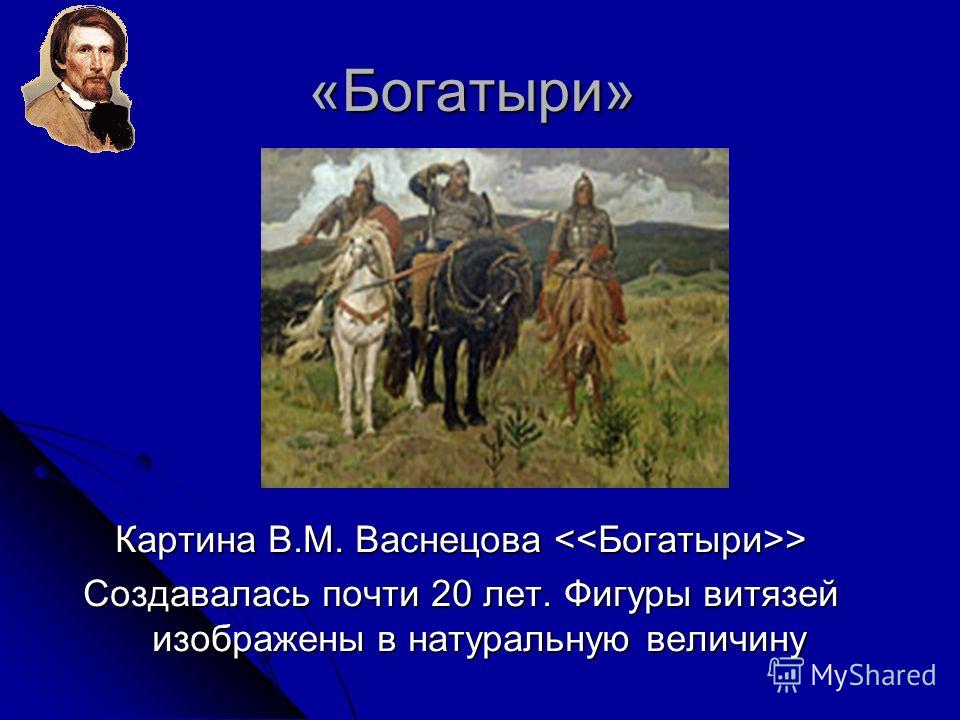 «Богатыри»

Картина В.М. Васнецова <<Богатыри>>
Создавалась почти 20 лет. Фигуры витязей изображены в натуральную величину

MyShared